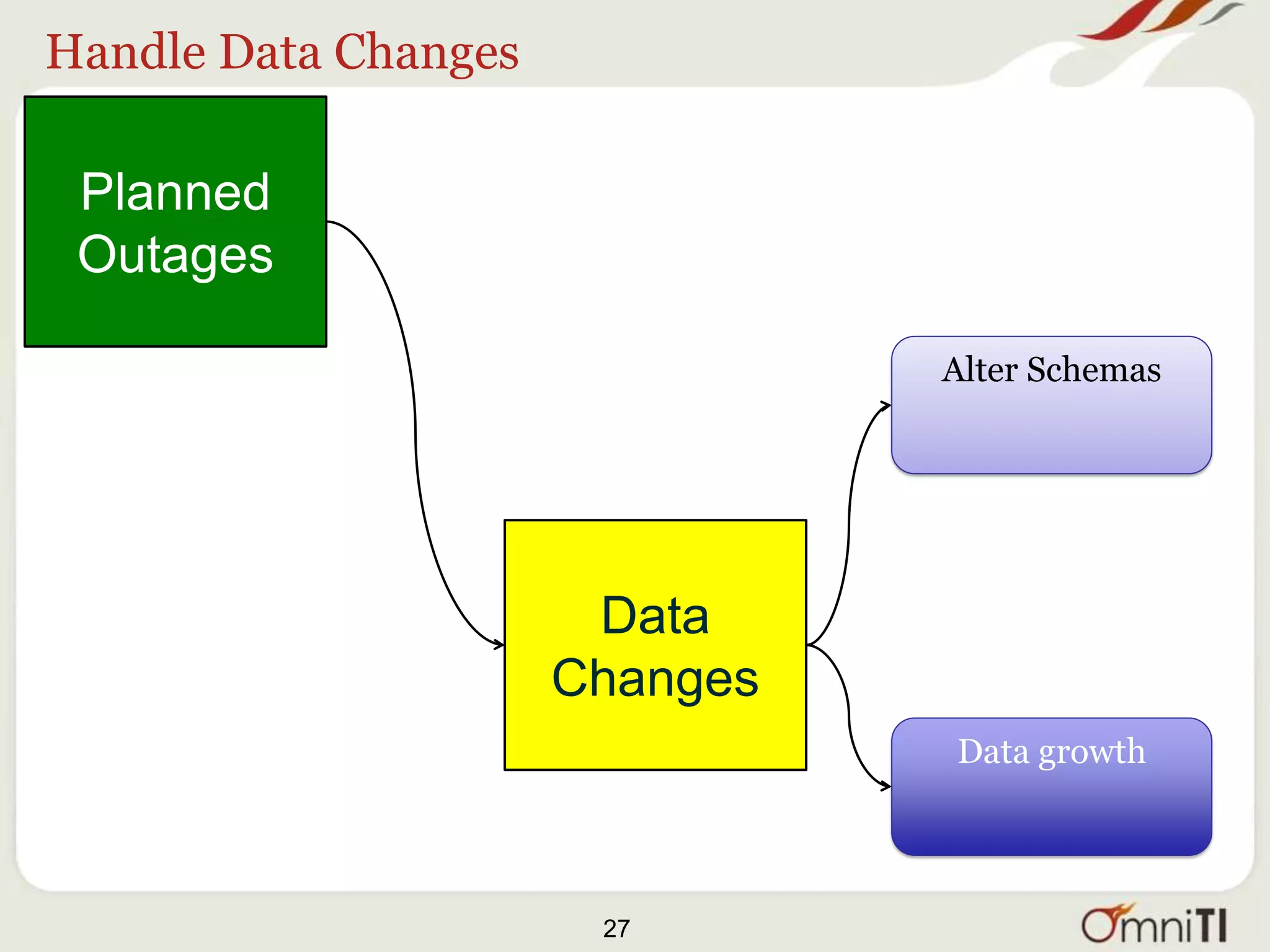 Handle Data Changes

Planned Outages

Data Changes

Alter Schemas

Data growth

27

OmniTI